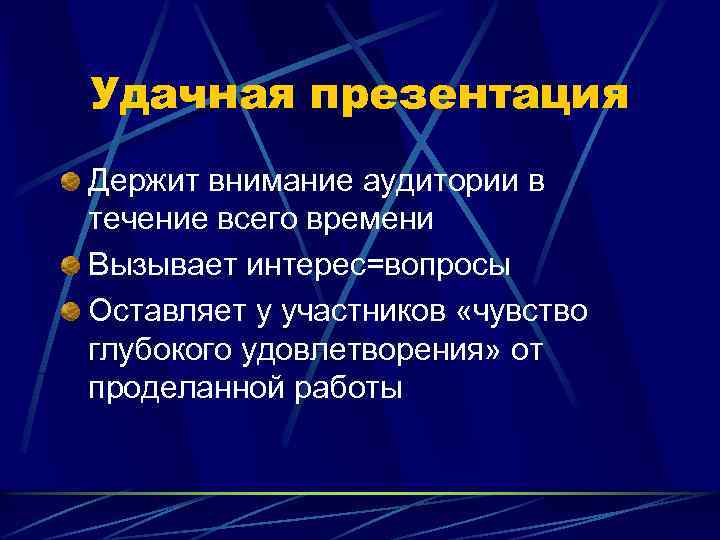 Удачная презентация

Держит внимание аудитории в течение всего времени

Вызывает интерес=вопросы

Оставляет у участников «чувство глубокого удовлетворения» от проделанной работы